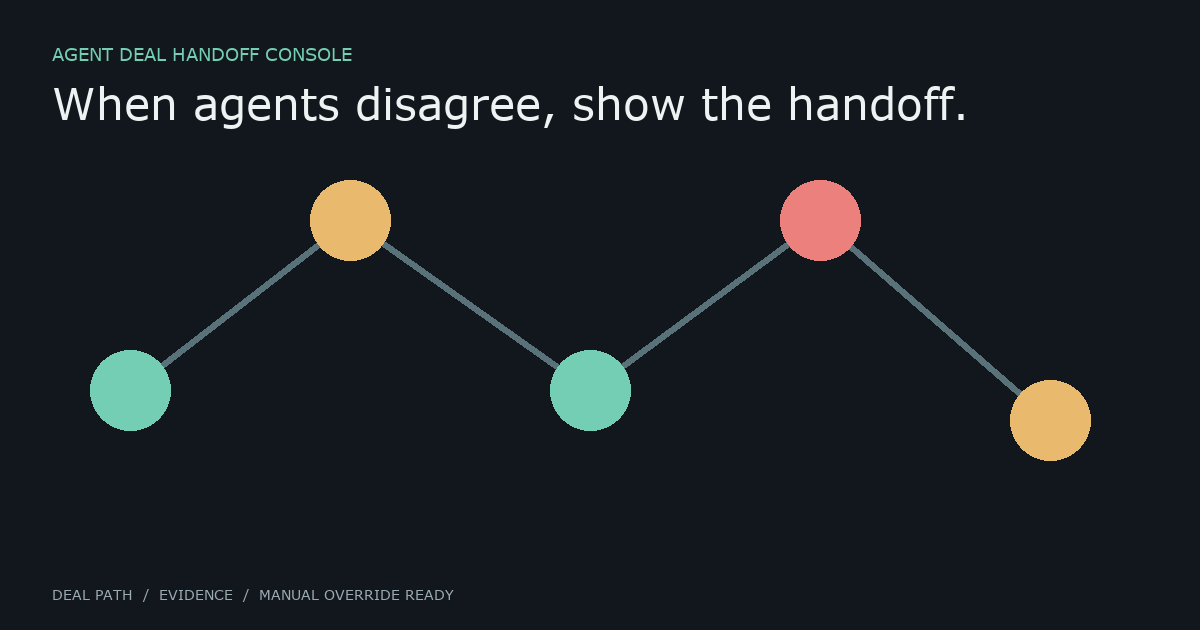 AGENT DEAL HANDOFF CONSOLE

When agents disagree, show the handoff.

DEAL PATH / EVIDENCE / MANUAL OVERRIDE READY